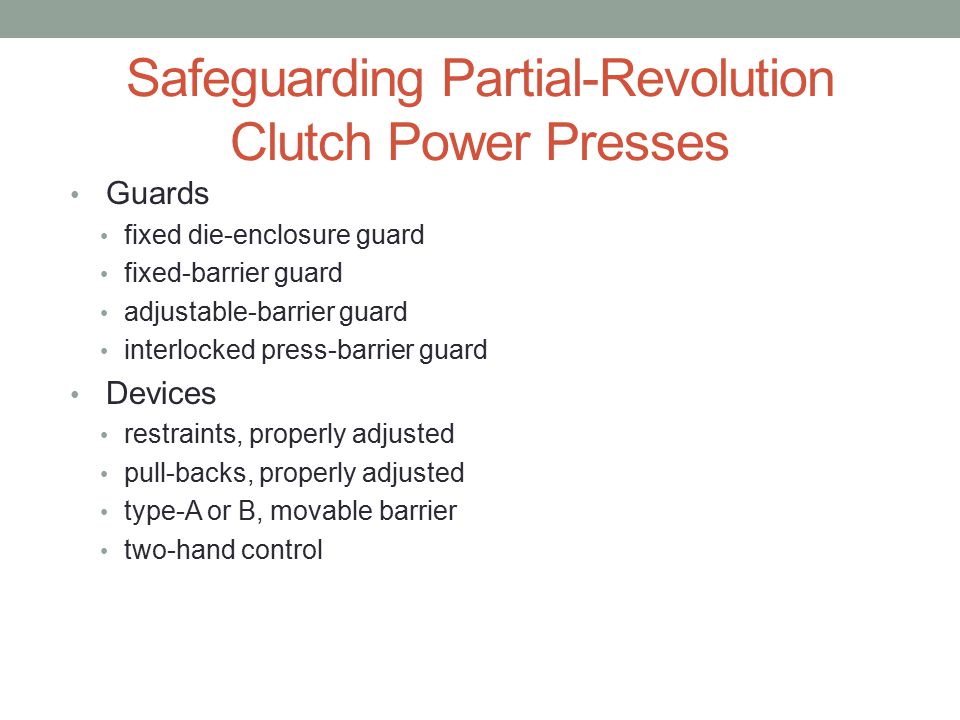 Safeguarding Partial-Revolution Clutch Power Presses

• Guards
  • fixed die-enclosure guard
  • fixed-barrier guard
  • adjustable-barrier guard
  • interlocked press-barrier guard
• Devices
  • restraints, properly adjusted
  • pull-backs, properly adjusted
  • type-A or B, movable barrier
  • two-hand control